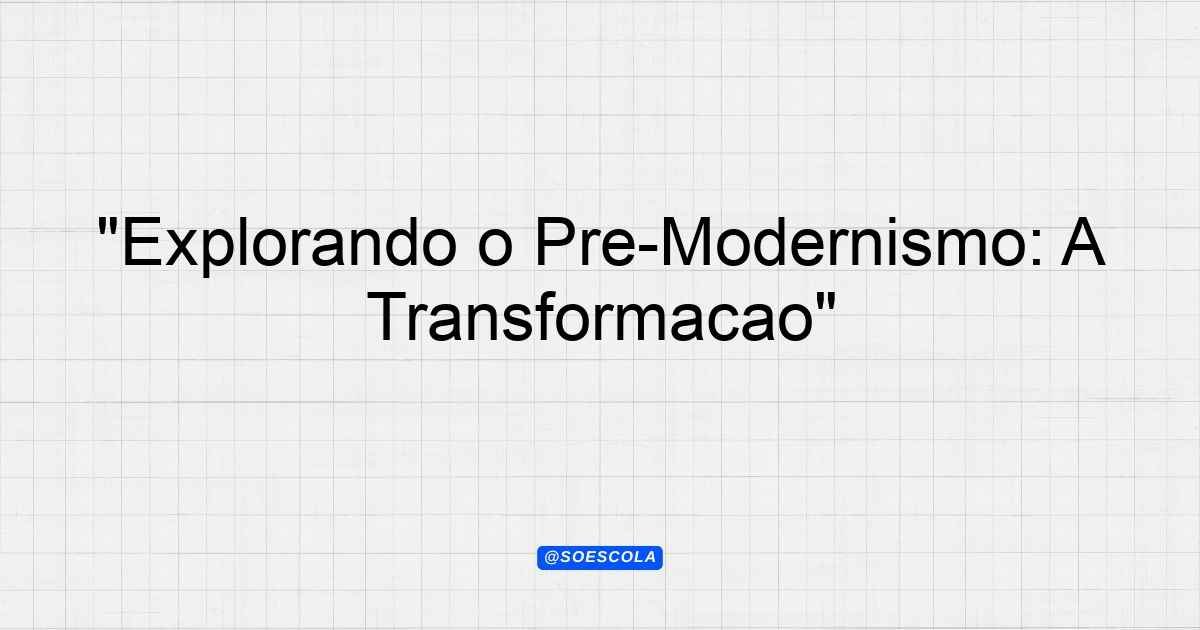 "Explorando o Pre-Modernismo: A Transformacao"

@SOESCOLA